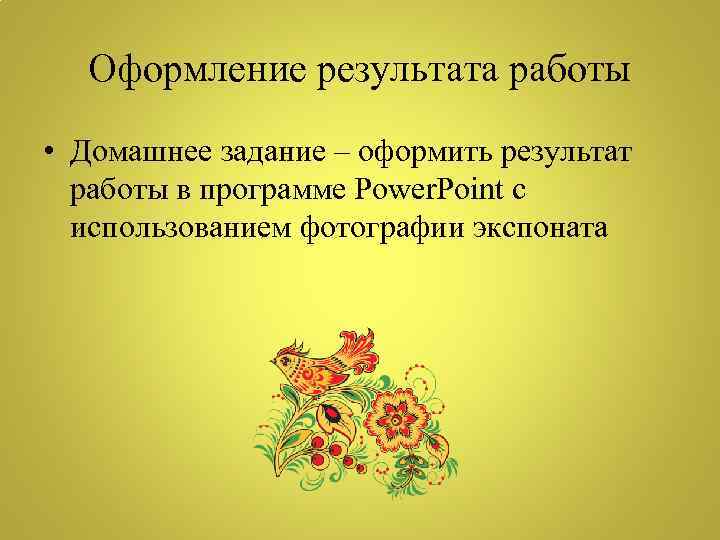 Оформление результата работы

• Домашнее задание – оформить результат работы в программе PowerPoint с использованием фотографии экспоната